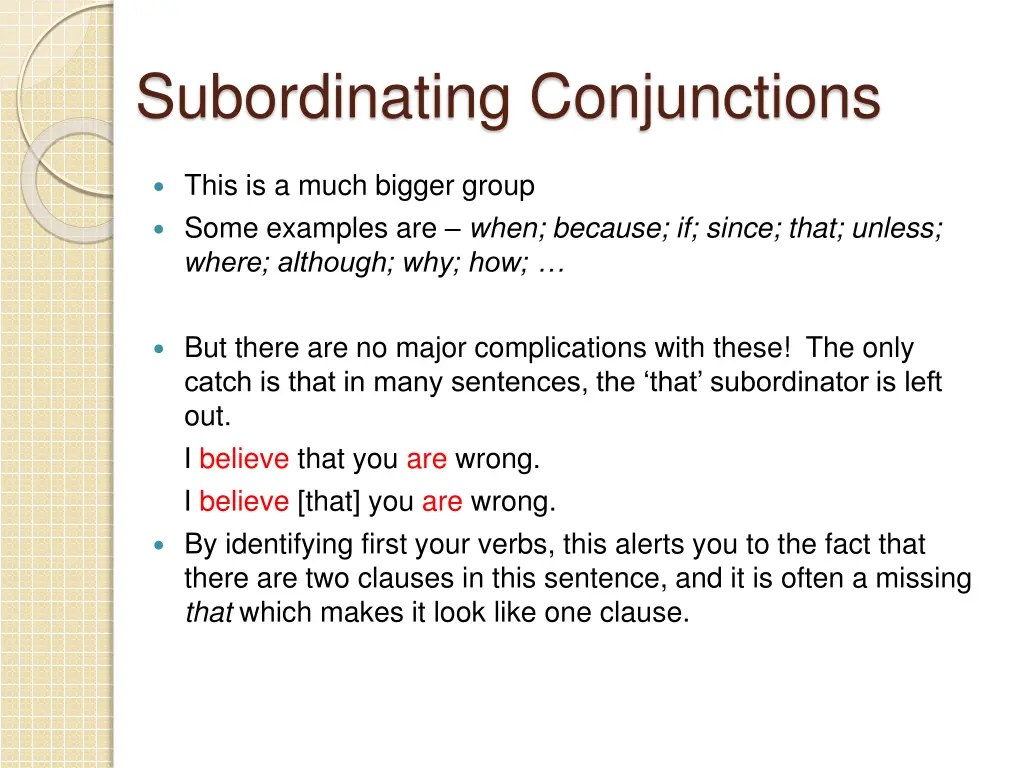 Subordinating Conjunctions

This is a much bigger group

Some examples are – when; because; if; since; that; unless; where; although; why; how; …

But there are no major complications with these! The only catch is that in many sentences, the ‘that’ subordinator is left out.

I believe that you are wrong.

I believe [that] you are wrong.

By identifying first your verbs, this alerts you to the fact that there are two clauses in this sentence, and it is often a missing that which makes it look like one clause.